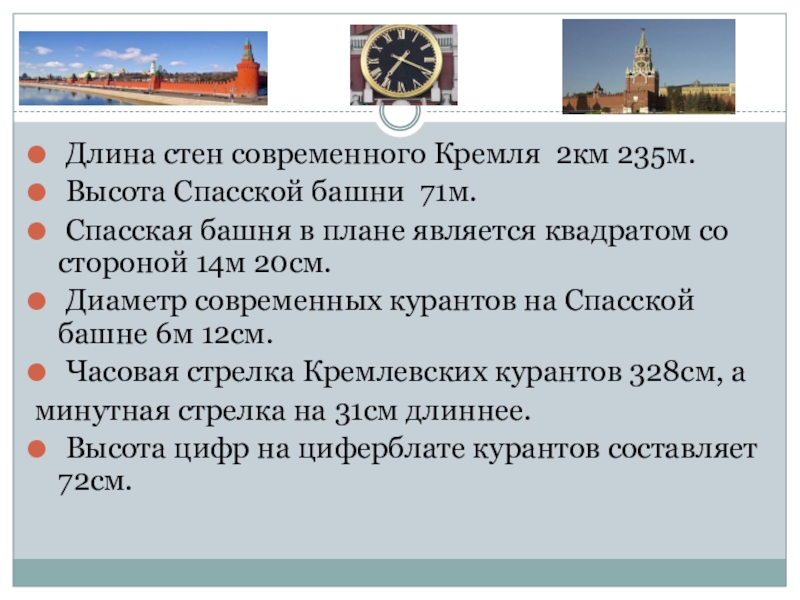 Длина стен современного Кремля 2км 235м.

Высота Спасской башни 71м.

Спасская башня в плане является квадратом со стороной 14м 20см.

Диаметр современных курантов на Спасской башне 6м 12см.

Часовая стрелка Кремлевских курантов 328см, а минутная стрелка на 31см длиннее.

Высота цифр на циферблате курантов составляет 72см.